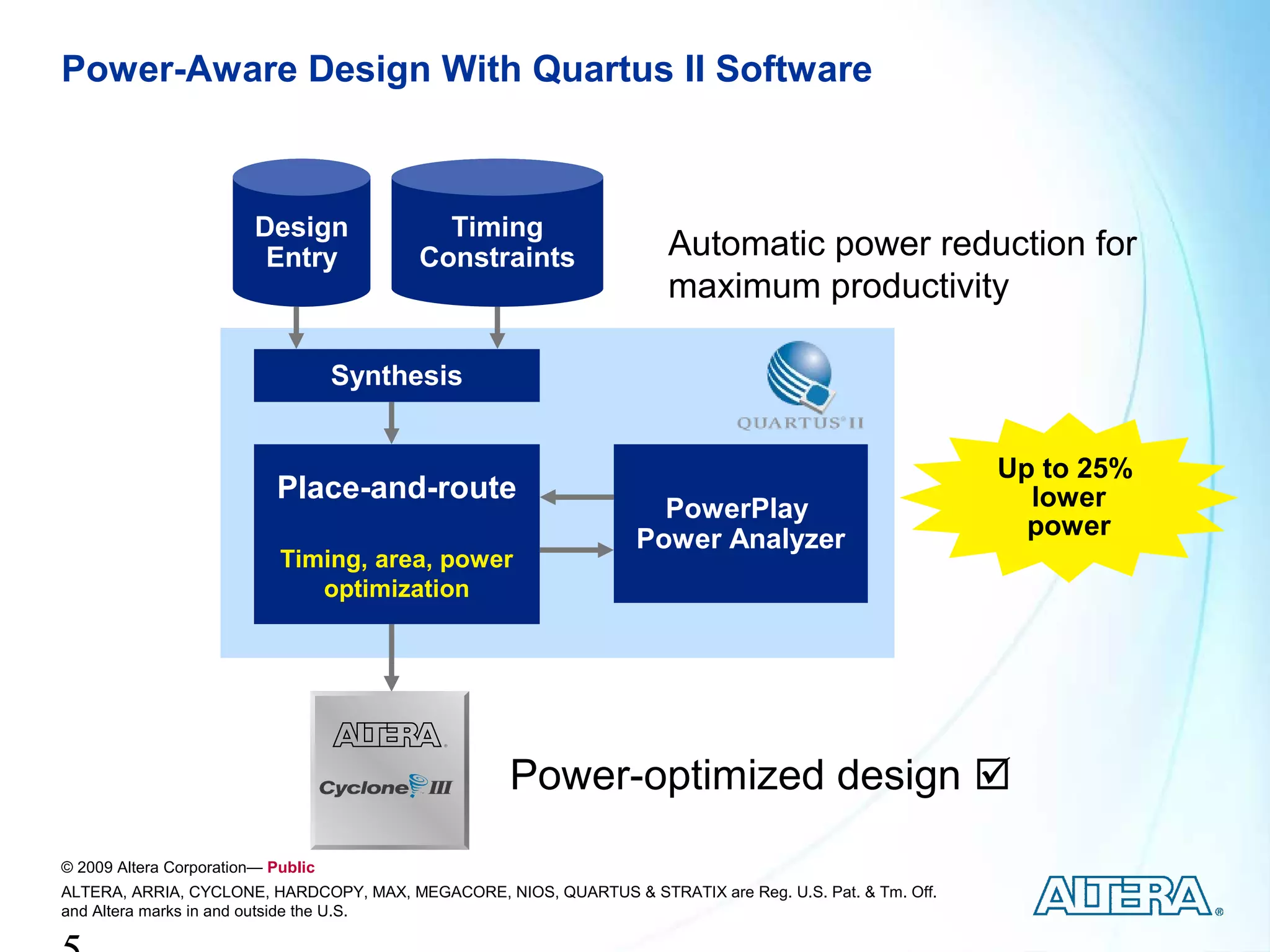 Power-Aware Design With Quartus II Software

Design Entry

Timing Constraints

Automatic power reduction for maximum productivity

Synthesis

QUARTUS® II

Place-and-route

Timing, area, power optimization

PowerPlay Power Analyzer

Up to 25% lower power

ALTERA

Cyclone III

Power-optimized design ☑

© 2009 Altera Corporation— Public

ALTERA, ARRIA, CYCLONE, HARDCOPY, MAX, MEGACORE, NIOS, QUARTUS & STRATIX are Reg. U.S. Pat. & Tm. Off. and Altera marks in and outside the U.S.

ALTERA®

5